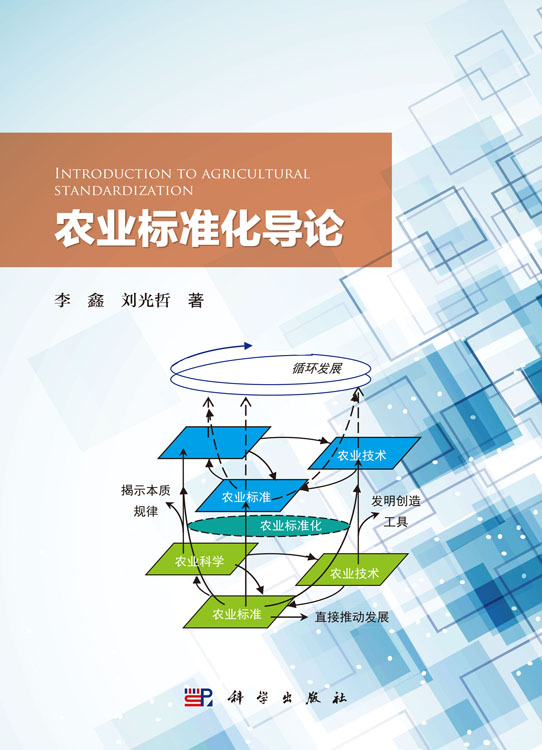 INTRODUCTION TO AGRICULTURAL STANDARDIZATION

农业标准化导论

李 鑫 刘光哲 著

循环发展

农业技术

农业标准

揭示本质规律

发明创造工具

农业标准化

农业科学

农业技术

农业标准

直接推动发展

科学出版社